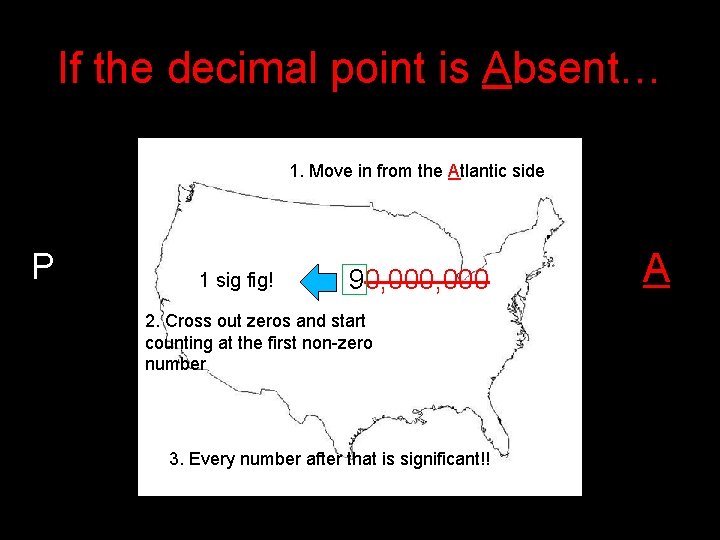 If the decimal point is Absent…

1. Move in from the Atlantic side

P

1 sig fig!

90,000,000

A

2. Cross out zeros and start counting at the first non-zero number

3. Every number after that is significant!!